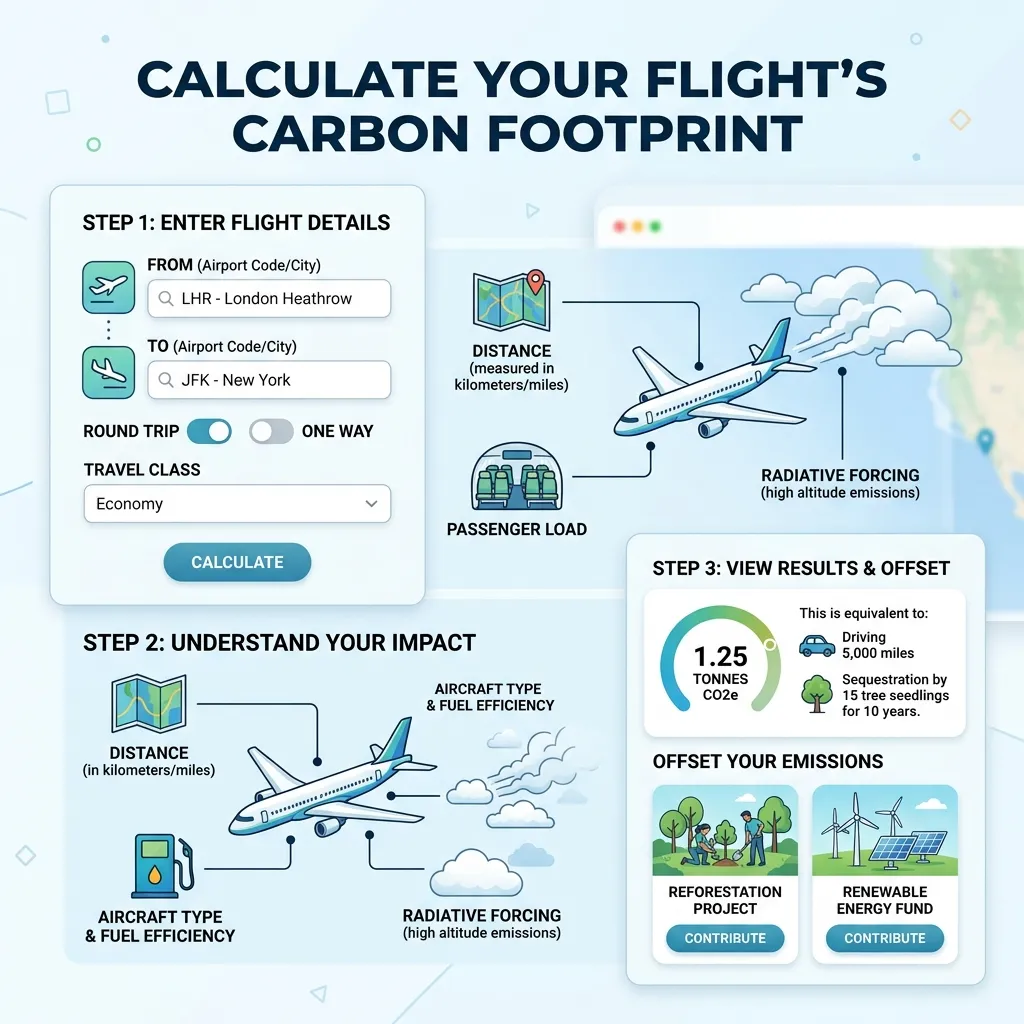 CALCULATE YOUR FLIGHT'S CARBON FOOTPRINT

STEP 1: ENTER FLIGHT DETAILS

FROM (Airport Code/City)

LHR - London Heathrow

TO (Airport Code/City)

JFK - New York

ROUND TRIP

ONE WAY

TRAVEL CLASS

Economy

CALCULATE

DISTANCE (measured in kilometers/miles)

PASSENGER LOAD

RADIATIVE FORCING (high altitude emissions)

STEP 2: UNDERSTAND YOUR IMPACT

DISTANCE (in kilometers/miles)

AIRCRAFT TYPE & FUEL EFFICIENCY

AIRCRAFT TYPE & FUEL EFFICIENCY

RADIATIVE FORCING (high altitude emissions)

STEP 3: VIEW RESULTS & OFFSET

1.25 TONNES CO2e

This is equivalent to:

Driving 5,000 miles

Sequestration by 15 tree seedlings for 10 years.

OFFSET YOUR EMISSIONS

REFORESTATION PROJECT

CONTRIBUTE

RENEWABLE ENERGY FUND

CONTRIBUTE